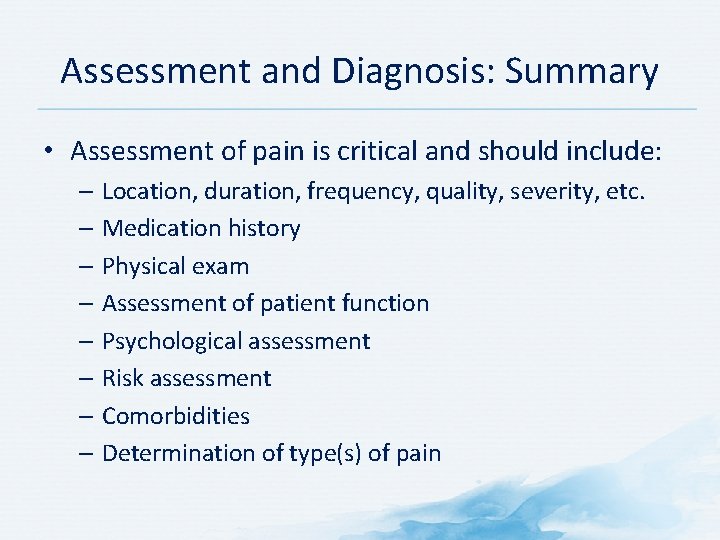 Assessment and Diagnosis: Summary

• Assessment of pain is critical and should include:
– Location, duration, frequency, quality, severity, etc.
– Medication history
– Physical exam
– Assessment of patient function
– Psychological assessment
– Risk assessment
– Comorbidities
– Determination of type(s) of pain